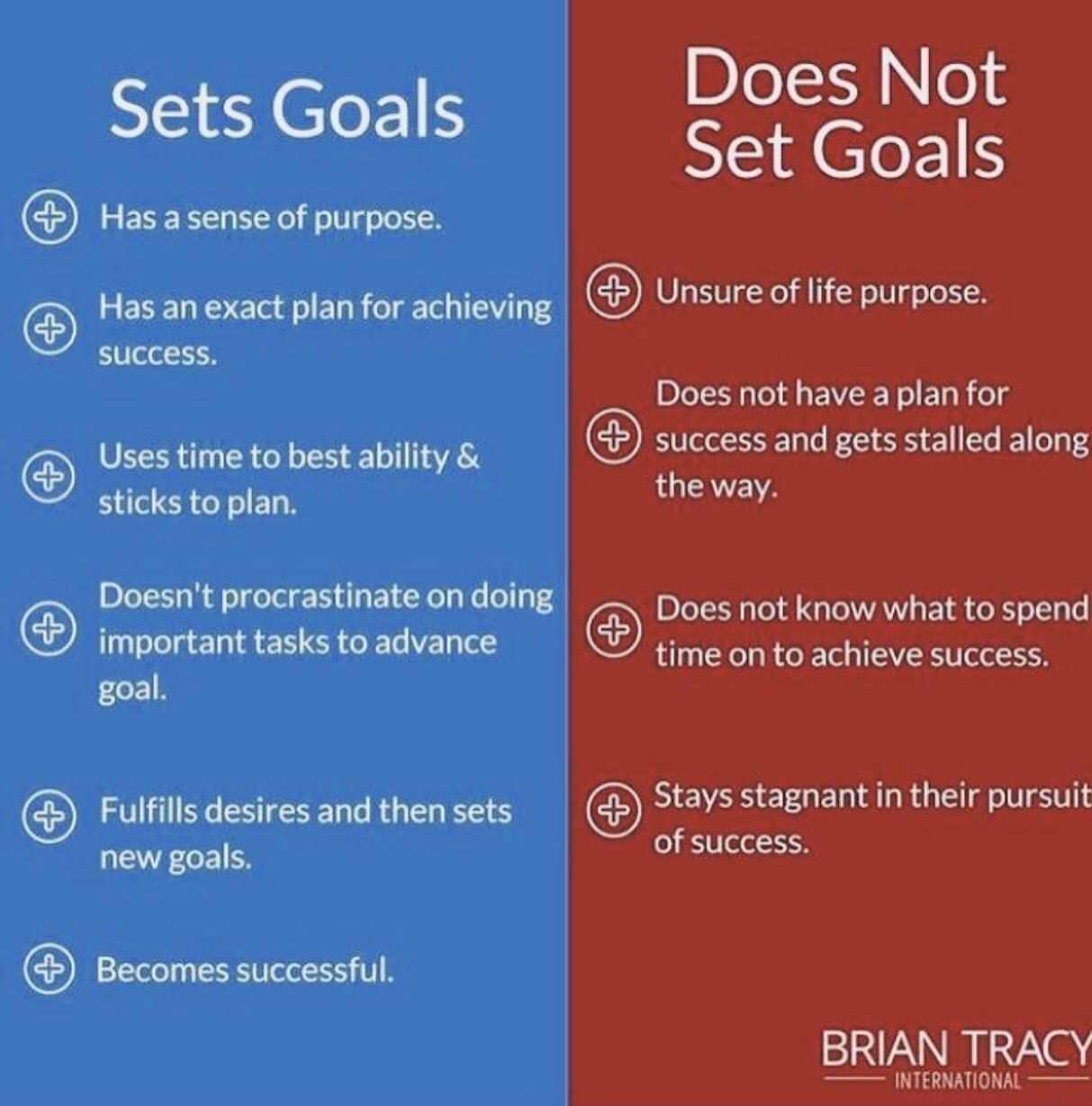 Sets Goals

Has a sense of purpose.

Has an exact plan for achieving success.

Uses time to best ability & sticks to plan.

Doesn't procrastinate on doing important tasks to advance goal.

Fulfills desires and then sets new goals.

Becomes successful.

Does Not Set Goals

Unsure of life purpose.

Does not have a plan for success and gets stalled along the way.

Does not know what to spend time on to achieve success.

Stays stagnant in their pursuit of success.

BRIAN TRACY
INTERNATIONAL